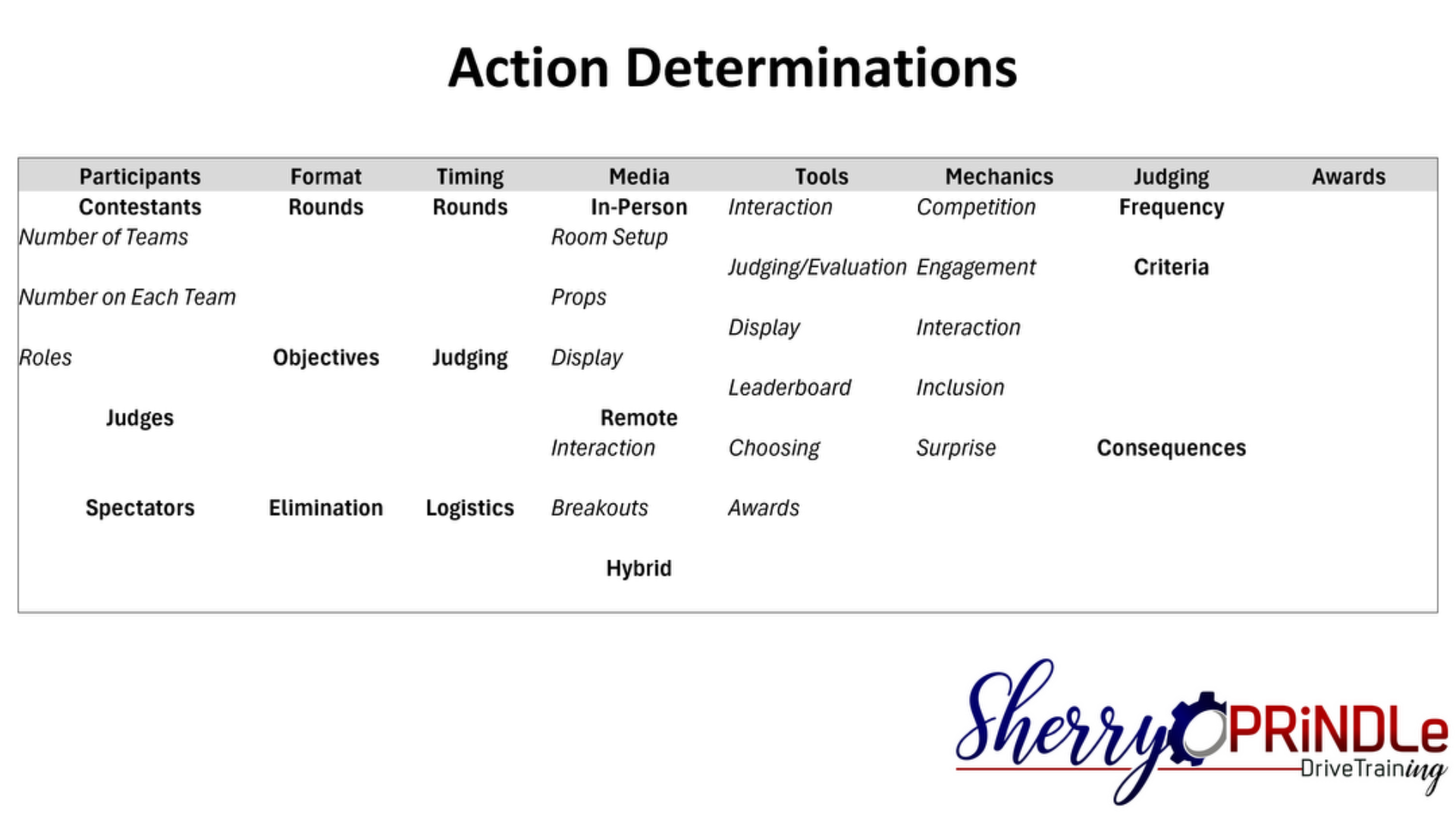 Action Determinations

| Participants | Format | Timing | Media | Tools | Mechanics | Judging | Awards |
|---|---|---|---|---|---|---|---|
| Contestants | Rounds | Rounds | In-Person | Interaction | Competition | Frequency | |
| Number of Teams | | | Room Setup | | | | |
| | | | | Judging/Evaluation | Engagement | Criteria | |
| Number on Each Team | | | Props | | | | |
| | | | | Display | Interaction | | |
| Roles | Objectives | Judging | Display | | | | |
| | | | | Leaderboard | Inclusion | | |
| Judges | | | Remote | | | | |
| | | | Interaction | Choosing | Surprise | Consequences | |
| Spectators | Elimination | Logistics | Breakouts | Awards | | | |
| | | | Hybrid | | | | |

Sherry PRiNDLe DriveTraining